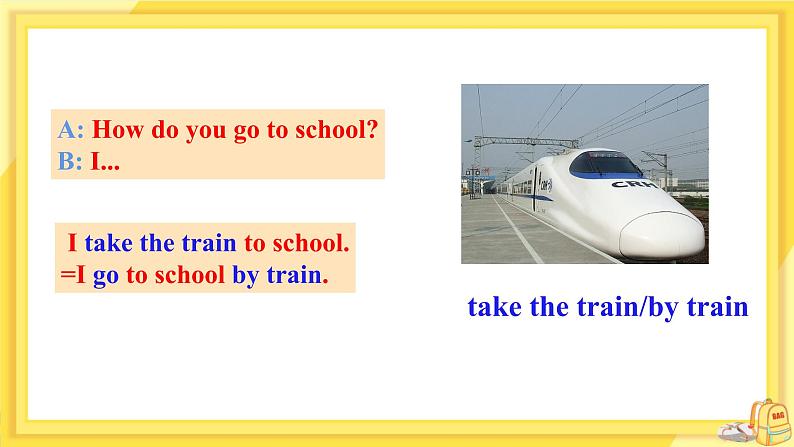 A: How do you go to school?
B: I...

I take the train to school.
=I go to school by train.

CRH

take the train/by train

BAG